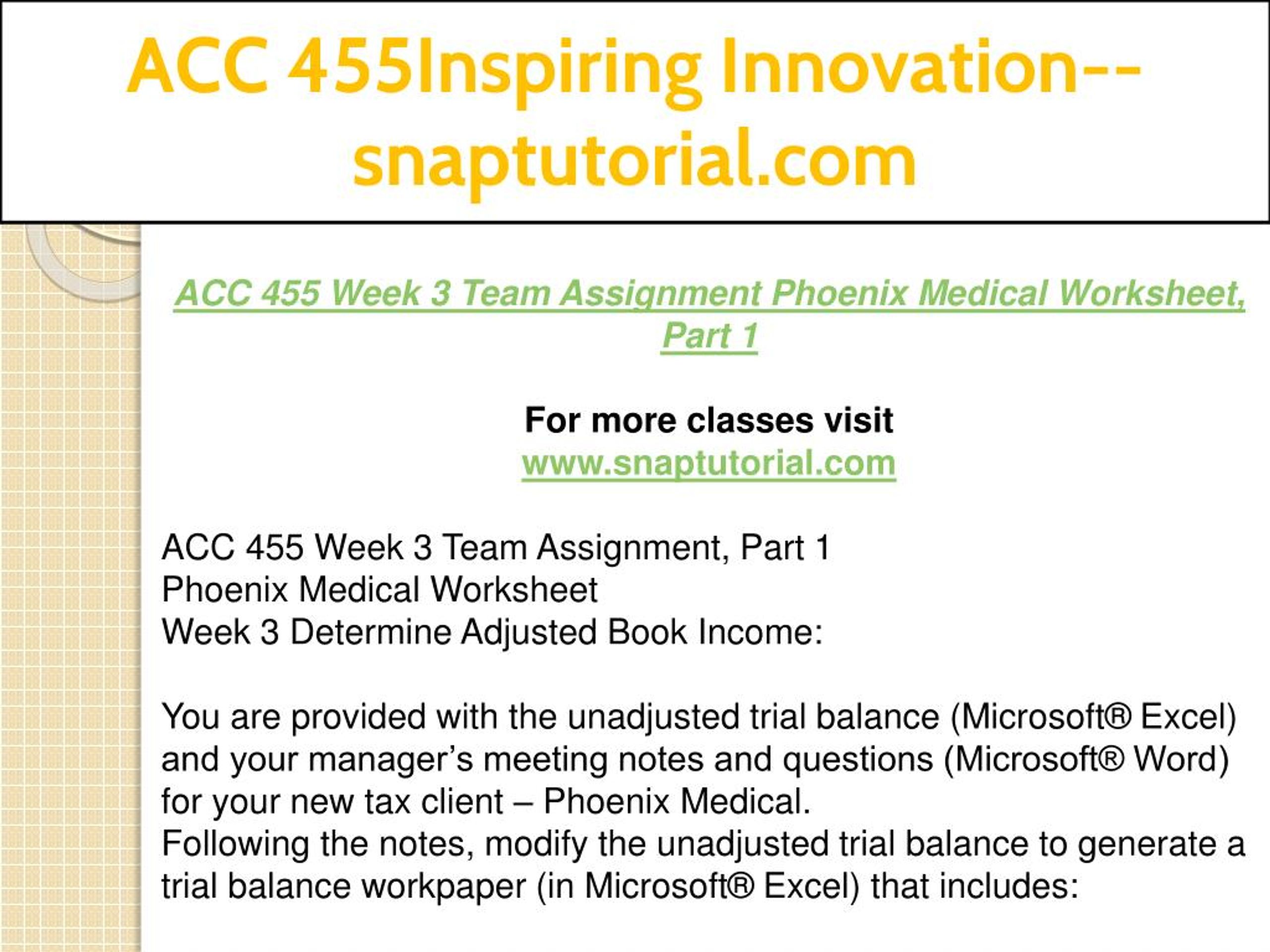 ACC 455Inspiring Innovation--snaptutorial.com

ACC 455 Week 3 Team Assignment Phoenix Medical Worksheet, Part 1

For more classes visit
www.snaptutorial.com

ACC 455 Week 3 Team Assignment, Part 1
Phoenix Medical Worksheet
Week 3 Determine Adjusted Book Income:

You are provided with the unadjusted trial balance (Microsoft® Excel) and your manager's meeting notes and questions (Microsoft® Word) for your new tax client – Phoenix Medical.
Following the notes, modify the unadjusted trial balance to generate a trial balance workpaper (in Microsoft® Excel) that includes: